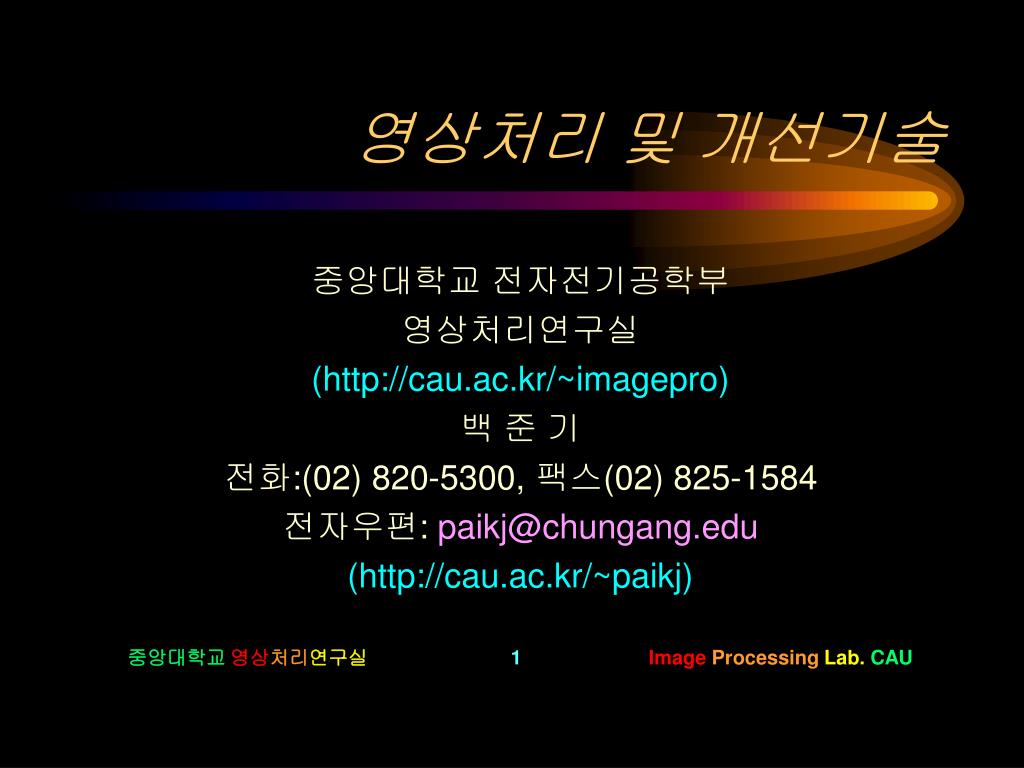 영상처리 및 개선기술

중앙대학교 전자전기공학부
영상처리연구실
(http://cau.ac.kr/~imagepro)
백 준 기
전화:(02) 820-5300, 팩스(02) 825-1584
전자우편: paikj@chungang.edu
(http://cau.ac.kr/~paikj)

중앙대학교 영상처리연구실 1 Image Processing Lab. CAU